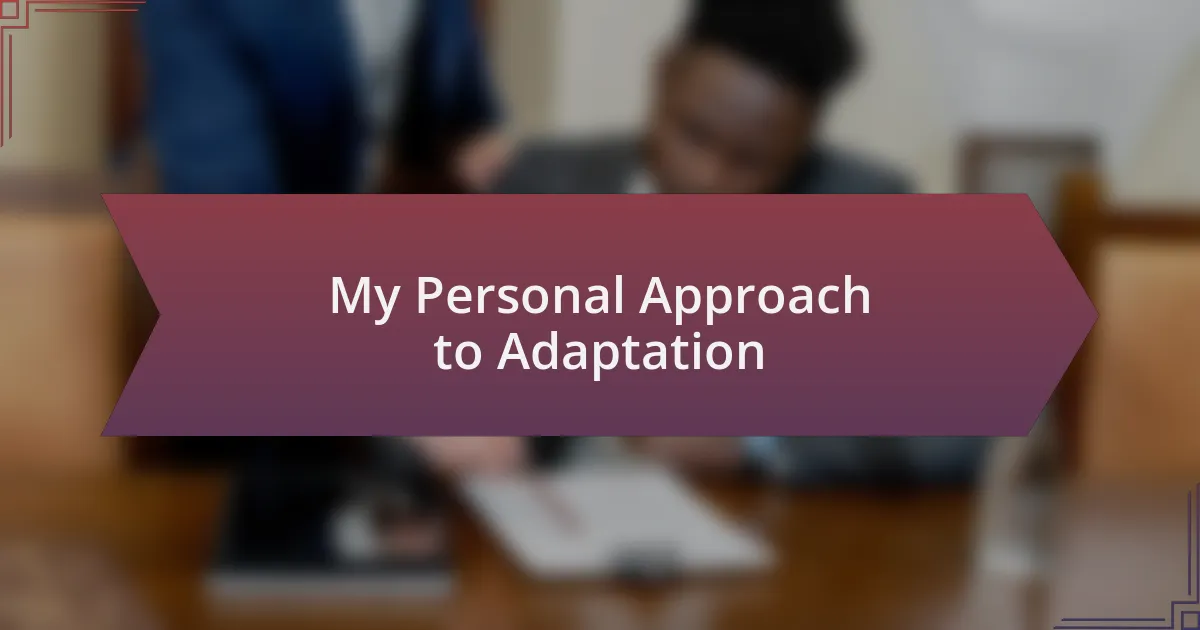 My Personal Approach to Adaptation